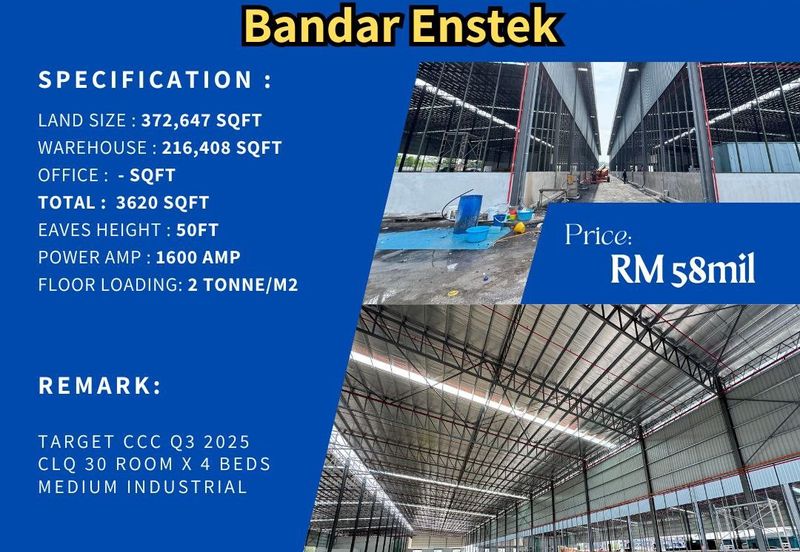 Bandar Enstek

SPECIFICATION :

LAND SIZE : 372,647 SQFT
WAREHOUSE : 216,408 SQFT
OFFICE : - SQFT
TOTAL : 3620 SQFT
EAVES HEIGHT : 50FT
POWER AMP : 1600 AMP
FLOOR LOADING: 2 TONNE/M2

Price:
RM 58mil

REMARK:

TARGET CCC Q3 2025
CLQ 30 ROOM X 4 BEDS
MEDIUM INDUSTRIAL